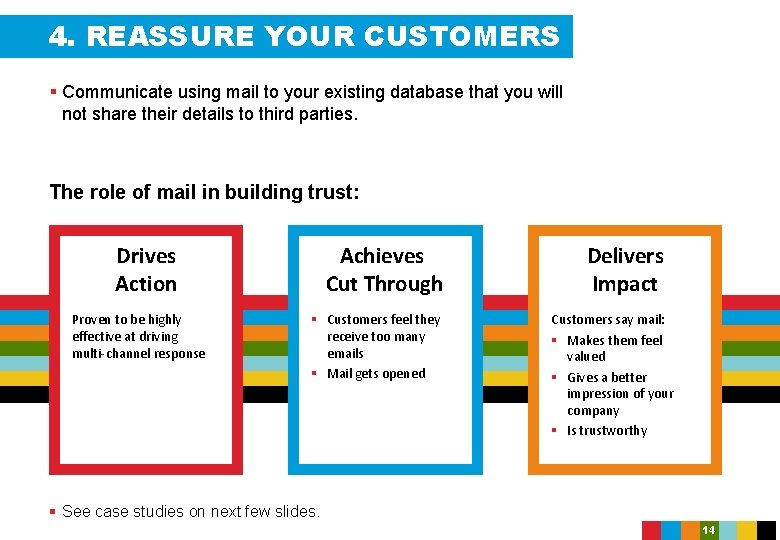 4. REASSURE YOUR CUSTOMERS

▪ Communicate using mail to your existing database that you will not share their details to third parties.

The role of mail in building trust:

Drives Action

Proven to be highly effective at driving multi-channel response

Achieves Cut Through

▪ Customers feel they receive too many emails
▪ Mail gets opened

Delivers Impact

Customers say mail:
▪ Makes them feel valued
▪ Gives a better impression of your company
▪ Is trustworthy

▪ See case studies on next few slides.

14